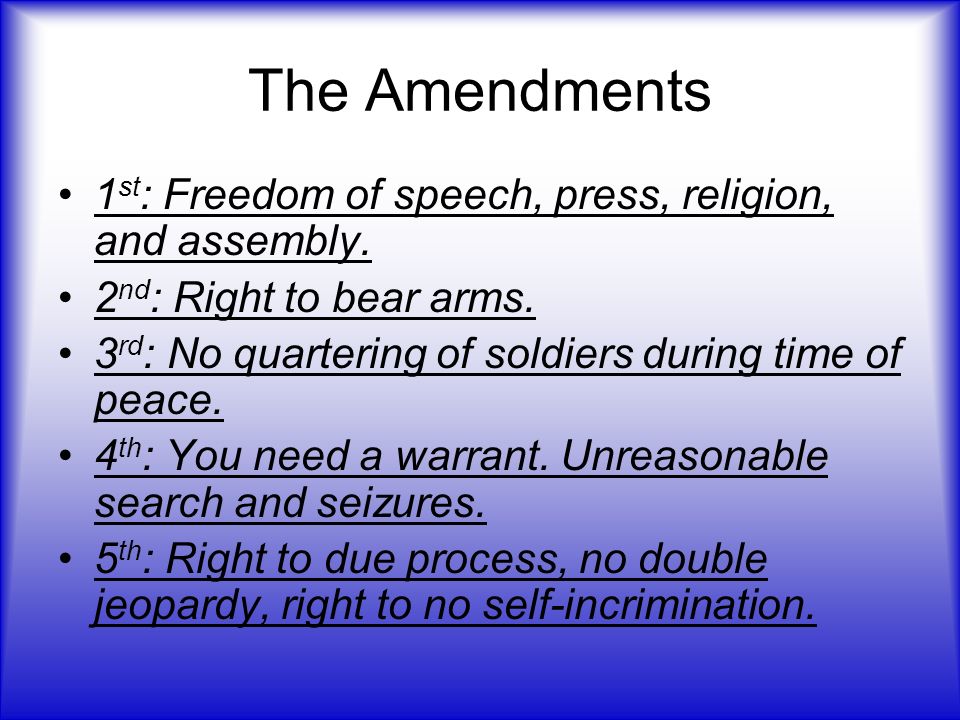 The Amendments

• 1st: Freedom of speech, press, religion, and assembly.
• 2nd: Right to bear arms.
• 3rd: No quartering of soldiers during time of peace.
• 4th: You need a warrant. Unreasonable search and seizures.
• 5th: Right to due process, no double jeopardy, right to no self-incrimination.